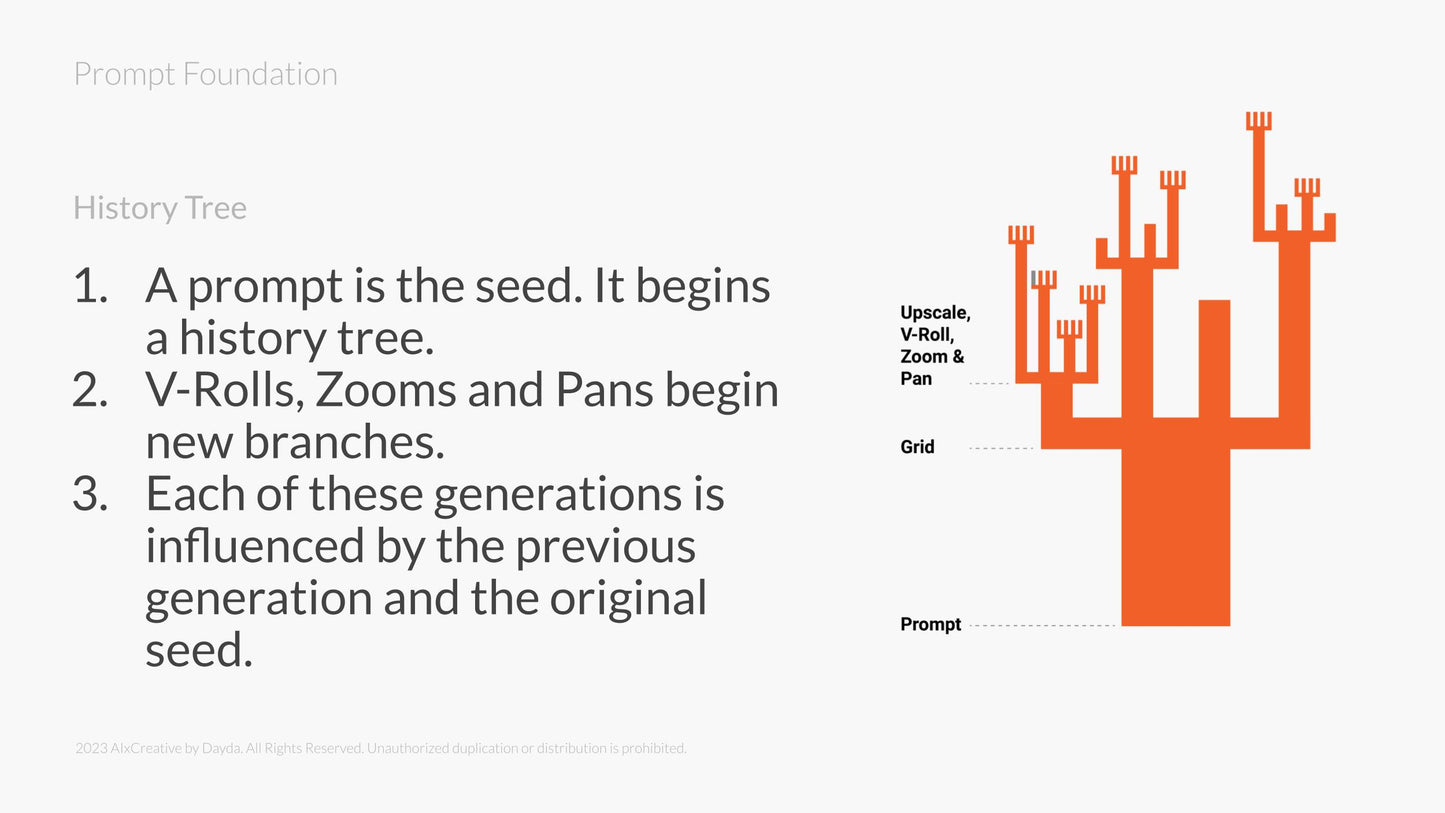 Prompt Foundation

History Tree

1. A prompt is the seed. It begins a history tree.
2. V-Rolls, Zooms and Pans begin new branches.
3. Each of these generations is influenced by the previous generation and the original seed.

Upscale, V-Roll, Zoom & Pan

Grid

Prompt

2023 AIxCreative by Dayda. All Rights Reserved. Unauthorized duplication or distribution is prohibited.